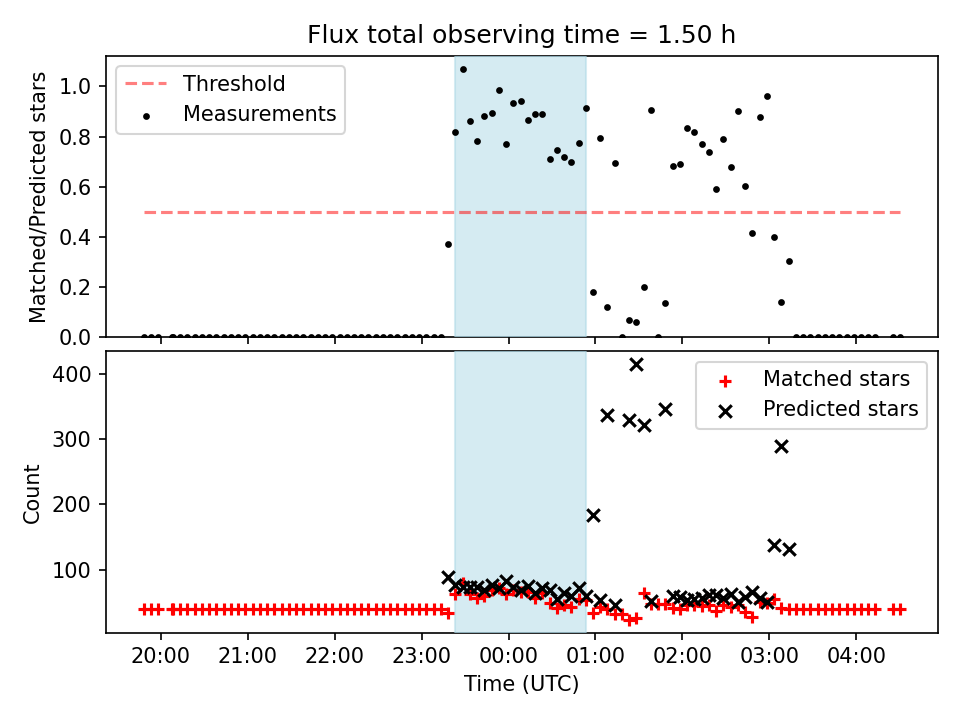 Flux total observing time = 1.50 h

Threshold
Measurements

Matched/Predicted stars

1.0
0.8
0.6
0.4
0.2
0.0

Matched stars
Predicted stars

Count

400
300
200
100

20:00
21:00
22:00
23:00
00:00
01:00
02:00
03:00
04:00

Time (UTC)